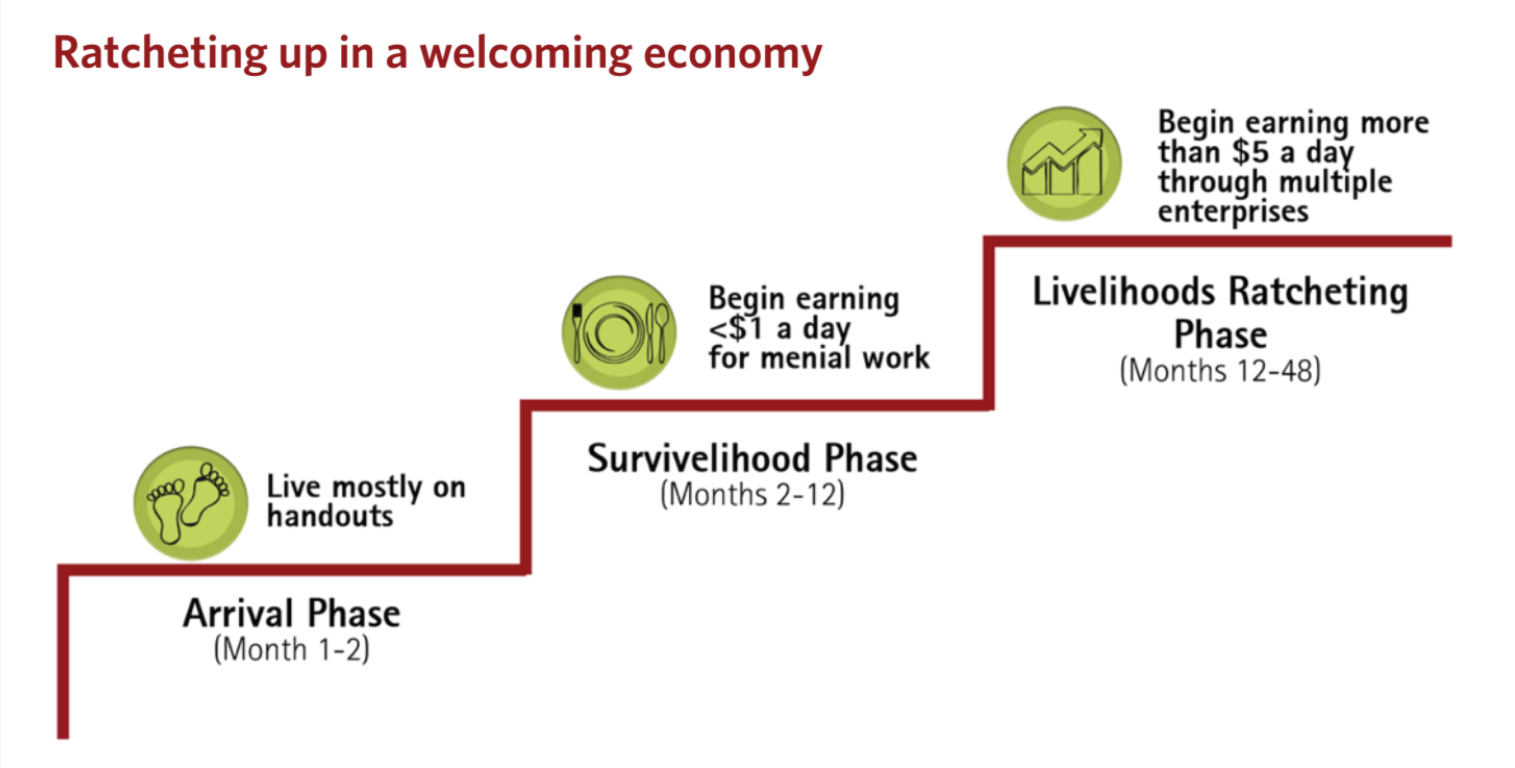 Ratcheting up in a welcoming economy

Live mostly on handouts

Arrival Phase
(Month 1-2)

Begin earning <\$1 a day for menial work

Survivelihood Phase
(Months 2-12)

Begin earning more than \$5 a day through multiple enterprises

Livelihoods Ratcheting Phase
(Months 12-48)